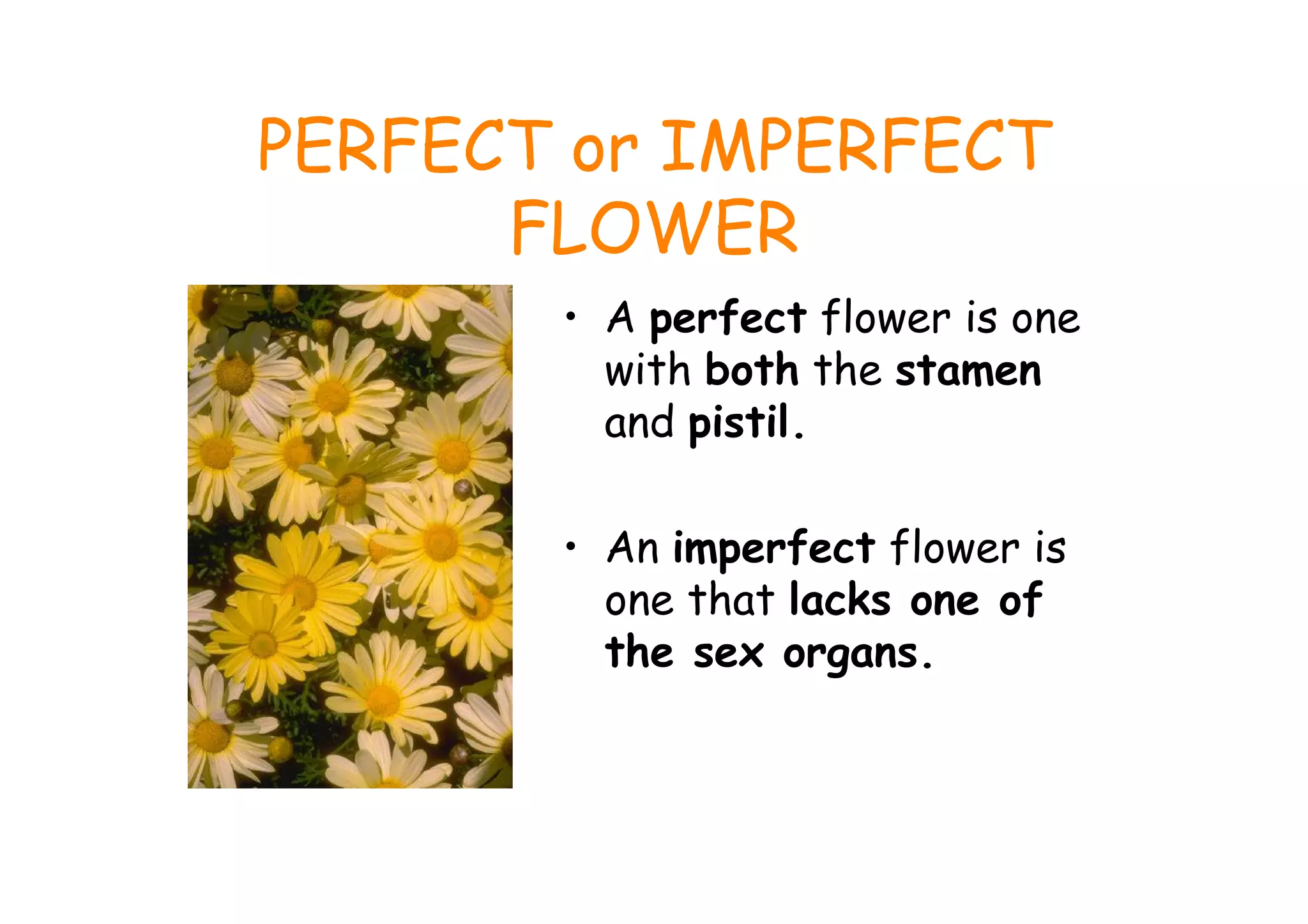 PERFECT or IMPERFECT FLOWER

• A perfect flower is one with both the stamen and pistil.

• An imperfect flower is one that lacks one of the sex organs.